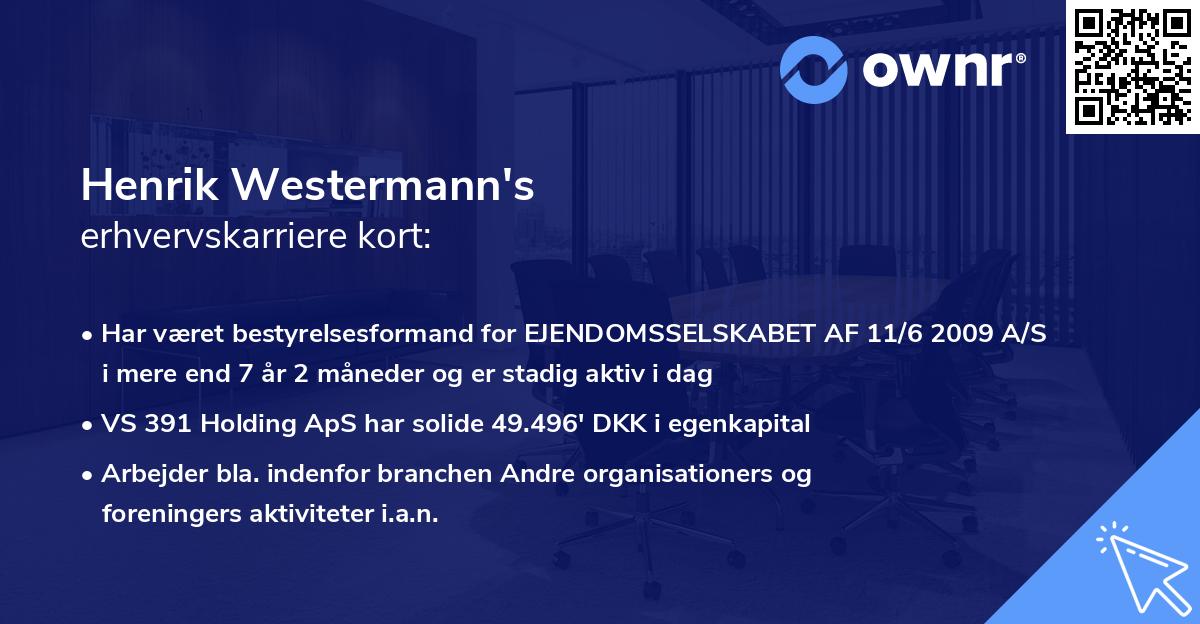 ownr®

Henrik Westermann's
erhvervskarriere kort:

• Har været bestyrelsesformand for EJENDOMSSELSKABET AF 11/6 2009 A/S i mere end 7 år 2 måneder og er stadig aktiv i dag

• VS 391 Holding ApS har solide 49.496' DKK i egenkapital

• Arbejder bla. indenfor branchen Andre organisationers og foreningers aktiviteter i.a.n.